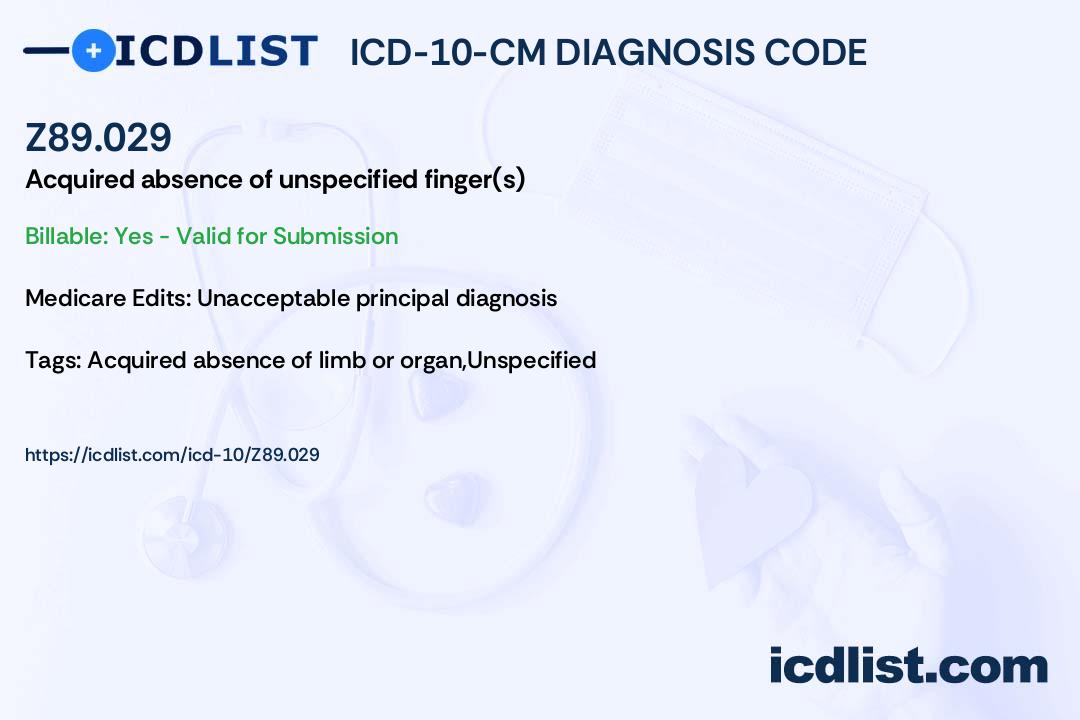 ICDLIST ICD-10-CM DIAGNOSIS CODE

Z89.029

Acquired absence of unspecified finger(s)

Billable: Yes - Valid for Submission

Medicare Edits: Unacceptable principal diagnosis

Tags: Acquired absence of limb or organ,Unspecified

https://icdlist.com/icd-10/Z89.029

icdlist.com